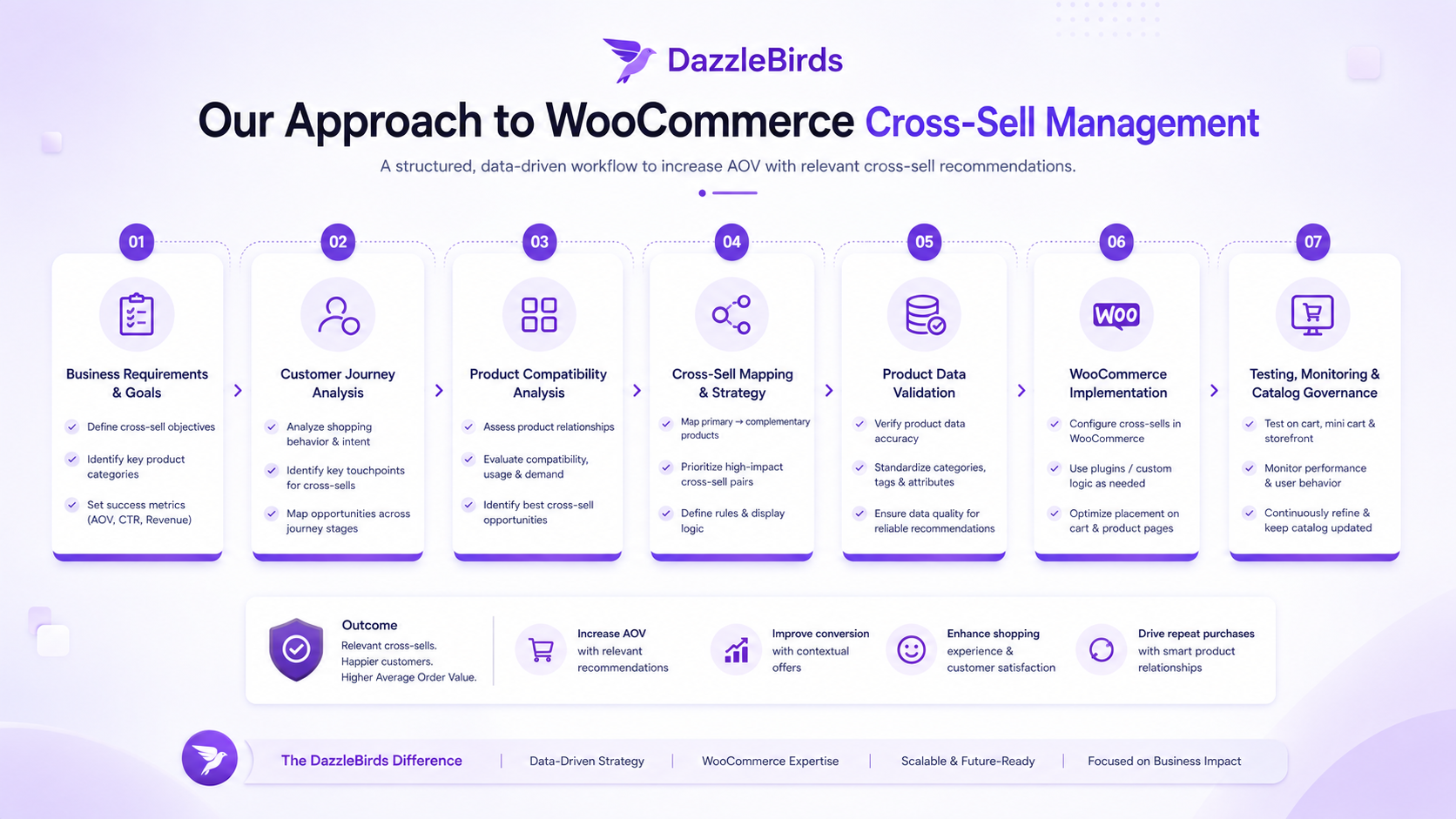 DazzleBirds

Our Approach to WooCommerce Cross-Sell Management

A structured, data-driven workflow to increase AOV with relevant cross-sell recommendations.

01
Business Requirements & Goals
Define cross-sell objectives
Identify key product categories
Set success metrics (AOV, CTR, Revenue)

02
Customer Journey Analysis
Analyze shopping behavior & intent
Identify key touchpoints for cross-sells
Map opportunities across journey stages

03
Product Compatibility Analysis
Assess product relationships
Evaluate compatibility, usage & demand
Identify best cross-sell opportunities

04
Cross-Sell Mapping & Strategy
Map primary → complementary products
Prioritize high-impact cross-sell pairs
Define rules & display logic

05
Product Data Validation
Verify product data accuracy
Standardize categories, tags & attributes
Ensure data quality for reliable recommendations

06
Woo
WooCommerce Implementation
Configure cross-sells in WooCommerce
Use plugins / custom logic as needed
Optimize placement on cart & product pages

07
Testing, Monitoring & Catalog Governance
Test on cart, mini cart & storefront
Monitor performance & user behavior
Continuously refine & keep catalog updated

Outcome
Relevant cross-sells.
Happier customers.
Higher Average Order Value.

Increase AOV with relevant recommendations

Improve conversion with contextual offers

Enhance shopping experience & customer satisfaction

Drive repeat purchases with smart product relationships

The DazzleBirds Difference | Data-Driven Strategy | WooCommerce Expertise | Scalable & Future-Ready | Focused on Business Impact